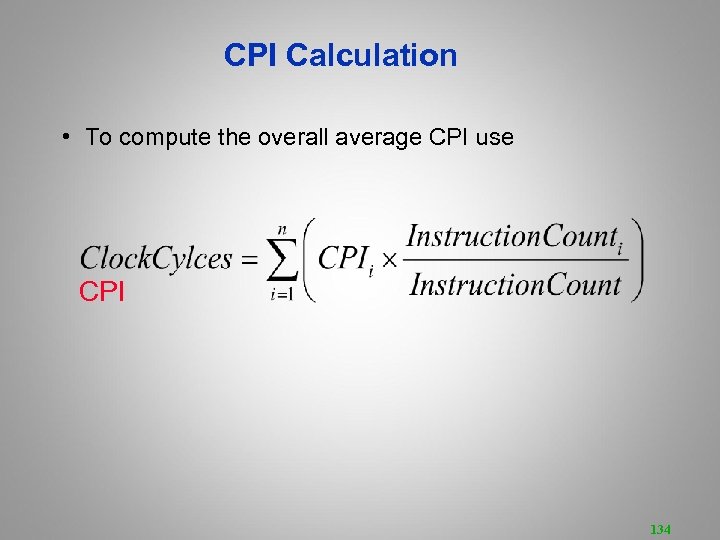 CPI Calculation

• To compute the overall average CPI use

$ClockCylces = \sum_{i=1}^{n} \left( CPI_i \times \frac{InstructionCount_i}{InstructionCount} \right)$

CPI

134